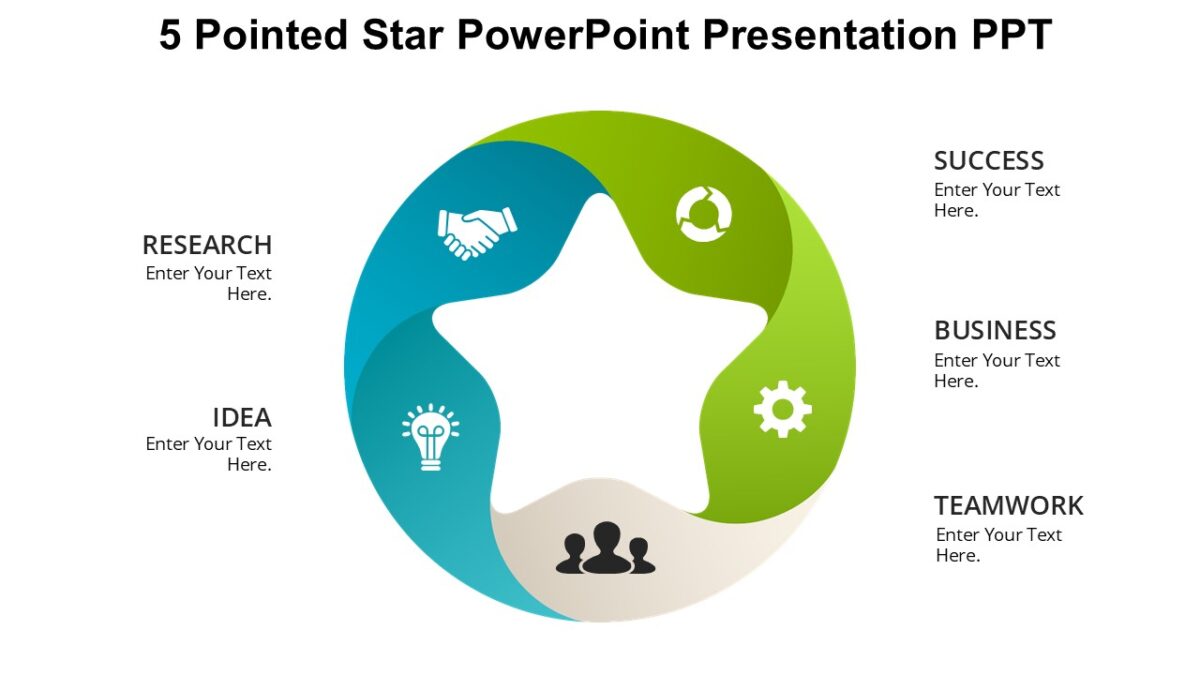 5 Pointed Star PowerPoint Presentation PPT

RESEARCH
Enter Your Text Here.

IDEA
Enter Your Text Here.

SUCCESS
Enter Your Text Here.

BUSINESS
Enter Your Text Here.

TEAMWORK
Enter Your Text Here.